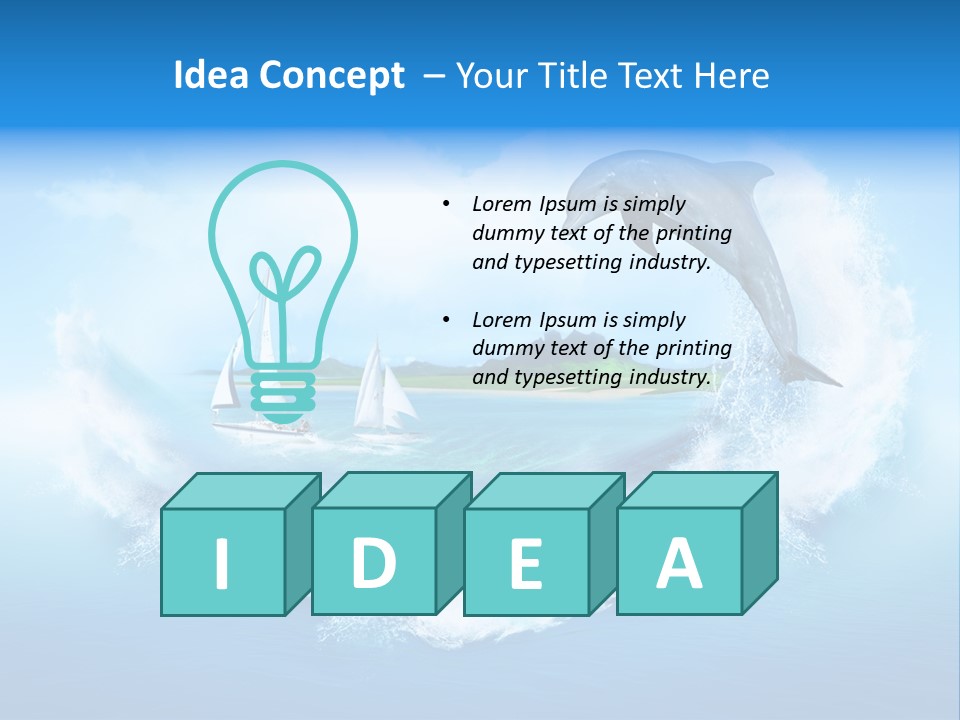 Idea Concept – Your Title Text Here

• Lorem Ipsum is simply dummy text of the printing and typesetting industry.

• Lorem Ipsum is simply dummy text of the printing and typesetting industry.

I D E A